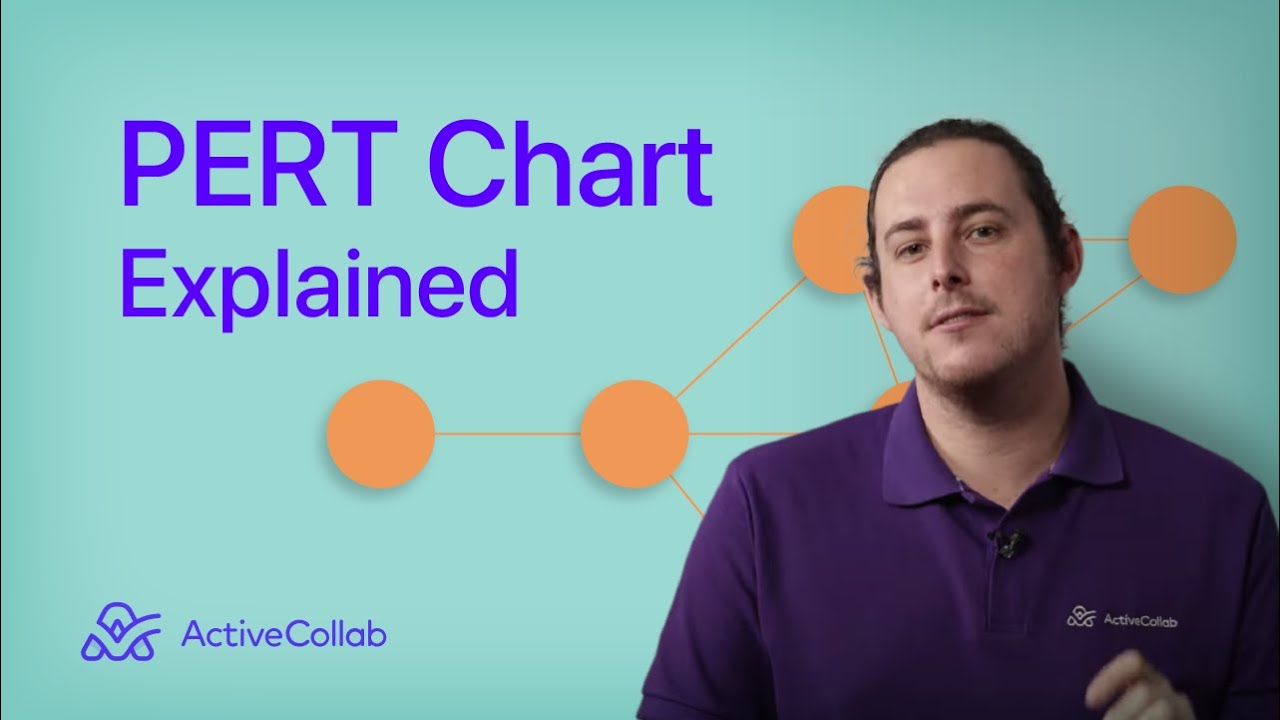 PERT Chart
Explained

ActiveCollab

ActiveCollab